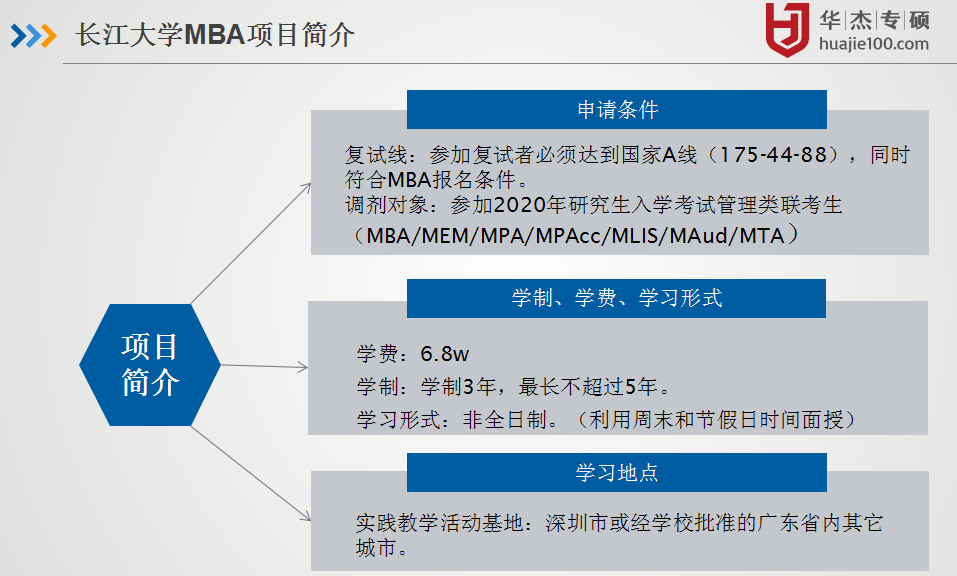 长江大学MBA项目简介

华杰专硕
huajie100.com

项目简介

申请条件

复试线：参加复试者必须达到国家A线（175-44-88），同时符合MBA报名条件。
调剂对象：参加2020年研究生入学考试管理类联考生（MBA/MEM/MPA/MPAcc/MLIS/MAud/MTA）

学制、学费、学习形式

学费：6.8w
学制：学制3年，最长不超过5年。
学习形式：非全日制。（利用周末和节假日时间面授）

学习地点

实践教学活动基地：深圳市或经学校批准的广东省内其它城市。